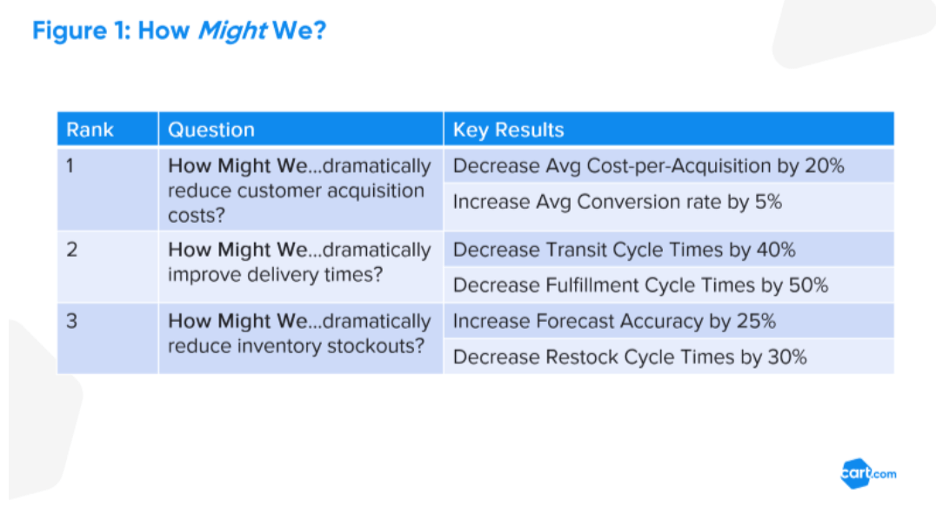 Figure 1: How Might We?

| Rank | Question | Key Results |
|---|---|---|
| 1 | How Might We...dramatically reduce customer acquisition costs? | Decrease Avg Cost-per-Acquisition by 20% |
| | | Increase Avg Conversion rate by 5% |
| 2 | How Might We...dramatically improve delivery times? | Decrease Transit Cycle Times by 40% |
| | | Decrease Fulfillment Cycle Times by 50% |
| 3 | How Might We...dramatically reduce inventory stockouts? | Increase Forecast Accuracy by 25% |
| | | Decrease Restock Cycle Times by 30% |

cart.com